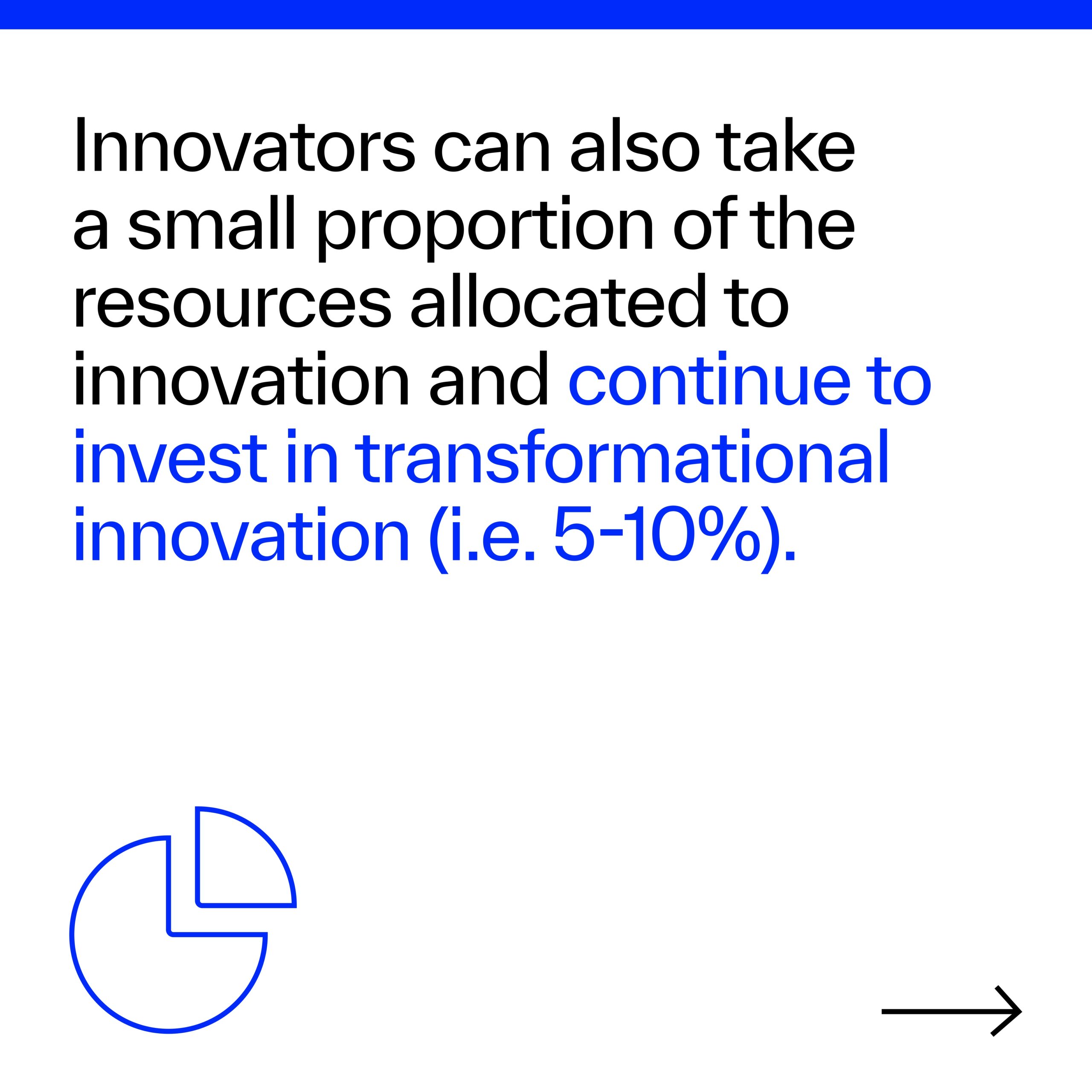 Innovators can also take a small proportion of the resources allocated to innovation and continue to invest in transformational innovation (i.e. 5-10%).